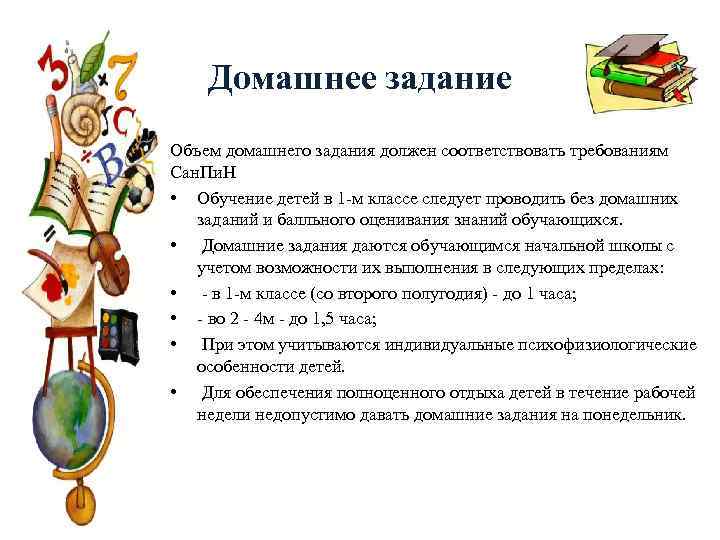 Домашнее задание

Объем домашнего задания должен соответствовать требованиям СанПиН

• Обучение детей в 1-м классе следует проводить без домашних заданий и балльного оценивания знаний обучающихся.

• Домашние задания даются обучающимся начальной школы с учетом возможности их выполнения в следующих пределах:

• - в 1-м классе (со второго полугодия) - до 1 часа;

• - во 2 - 4м - до 1,5 часа;

• При этом учитываются индивидуальные психофизиологические особенности детей.

• Для обеспечения полноценного отдыха детей в течение рабочей недели недопустимо давать домашние задания на понедельник.